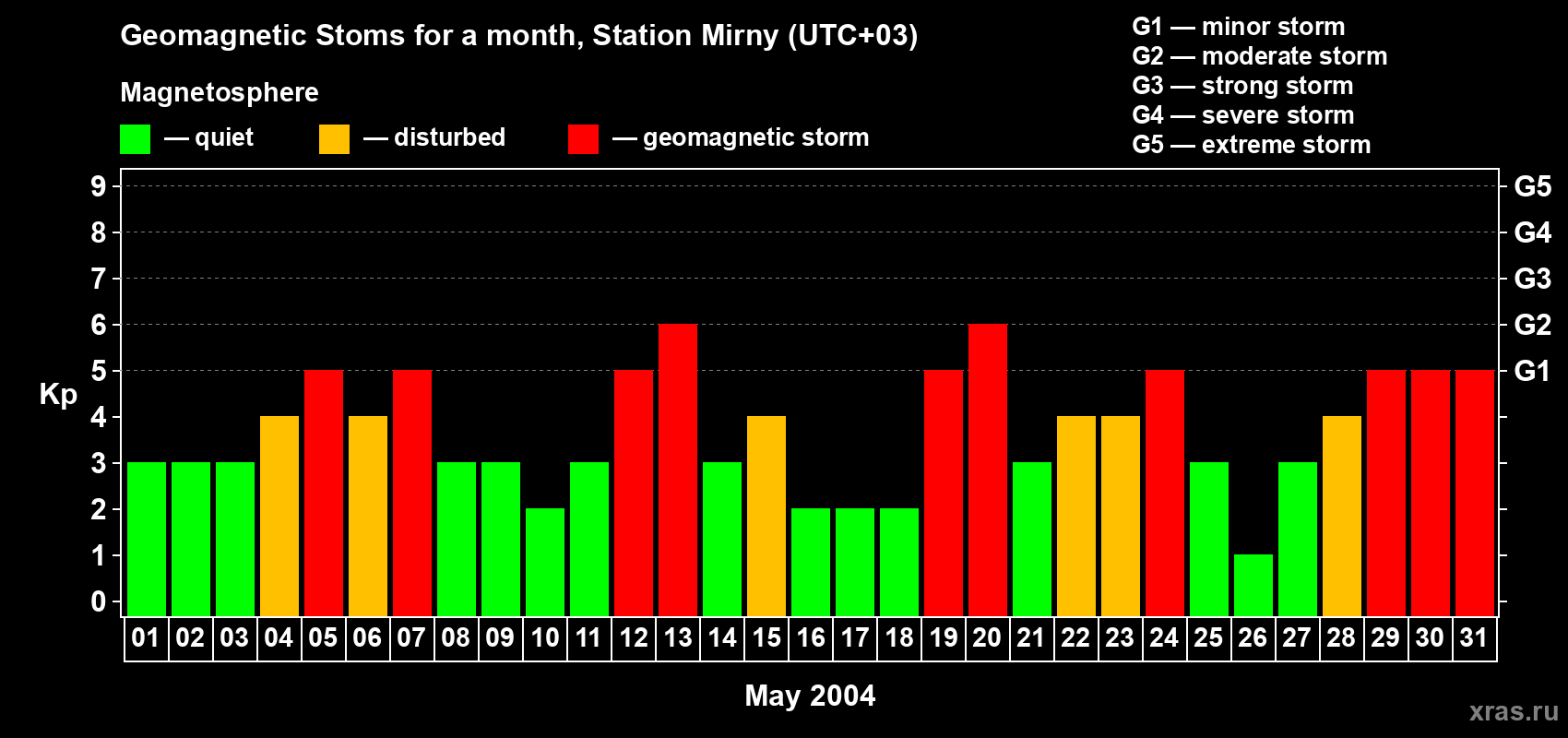 Geomagnetic Stoms for a month, Station Mirny (UTC+03)

Magnetosphere

— quiet — disturbed — geomagnetic storm

G1 — minor storm
G2 — moderate storm
G3 — strong storm
G4 — severe storm
G5 — extreme storm

Kp

9
8
7
6
5
4
3
2
1
0

G5
G4
G3
G2
G1

01 02 03 04 05 06 07 08 09 10 11 12 13 14 15 16 17 18 19 20 21 22 23 24 25 26 27 28 29 30 31

May 2004

xras.ru